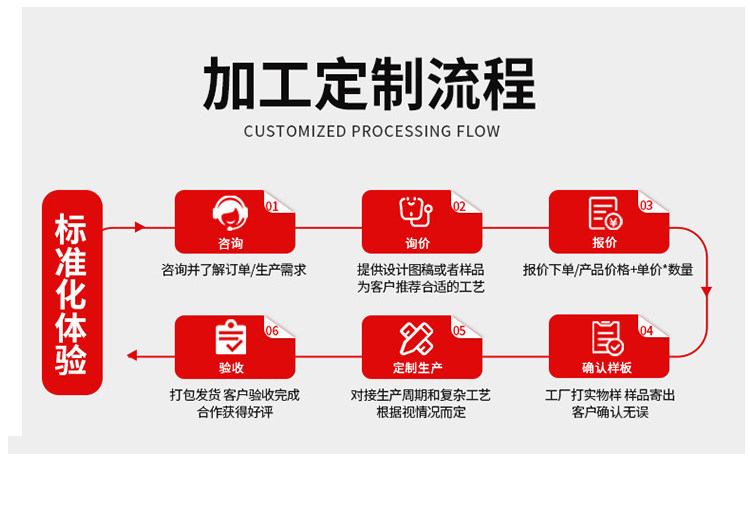 加工定制流程

CUSTOMIZED PROCESSING FLOW

标准化体验

01
咨询
咨询并了解订单/生产需求

02
询价
提供设计图稿或者样品
为客户推荐合适的工艺

03
报价
报价下单/产品价格+单价*数量

04
确认样板
工厂打实物样 样品寄出
客户确认无误

05
定制生产
对接生产周期和复杂工艺
根据视情况而定

06
验收
打包发货 客户验收完成
合作获得好评